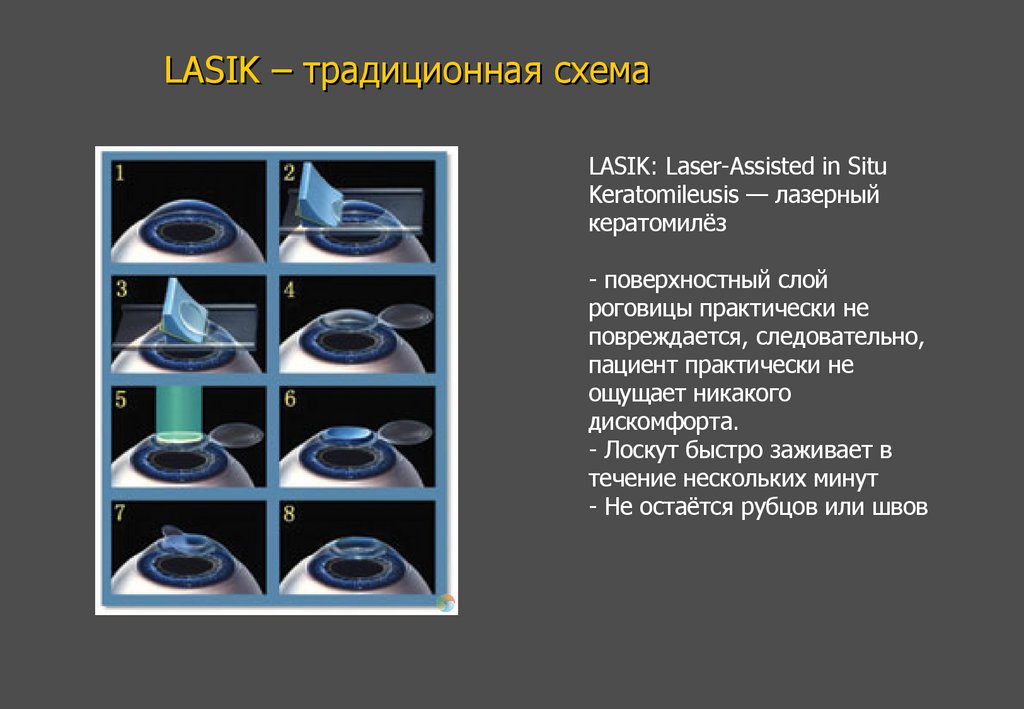 LASIK – традиционная схема

1

2

3

4

5

6

7

8

LASIK: Laser-Assisted in Situ Keratomileusis — лазерный кератомилёз

- поверхностный слой роговицы практически не повреждается, следовательно, пациент практически не ощущает никакого дискомфорта.
- Лоскут быстро заживает в течение нескольких минут
- Не остаётся рубцов или швов